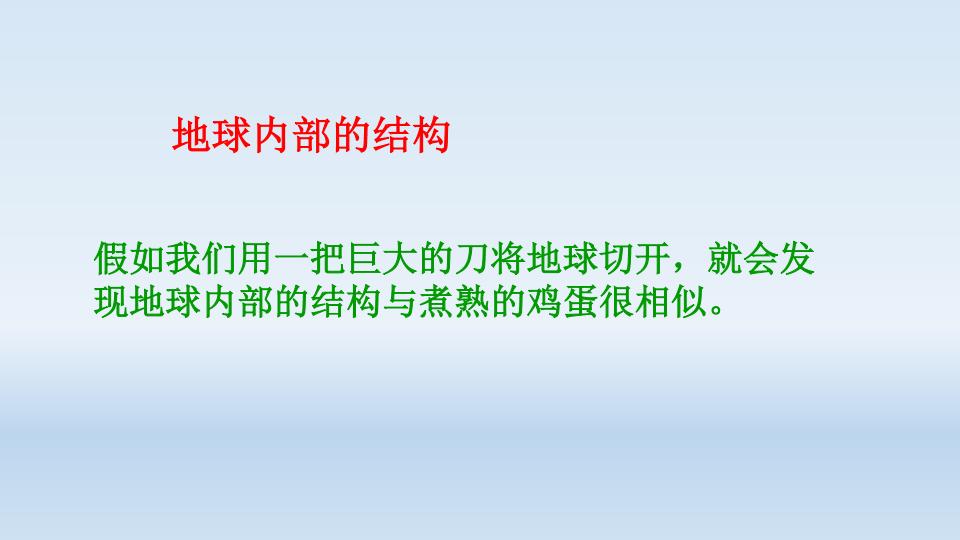 地球内部的结构

假如我们用一把巨大的刀将地球切开，就会发现地球内部的结构与煮熟的鸡蛋很相似。